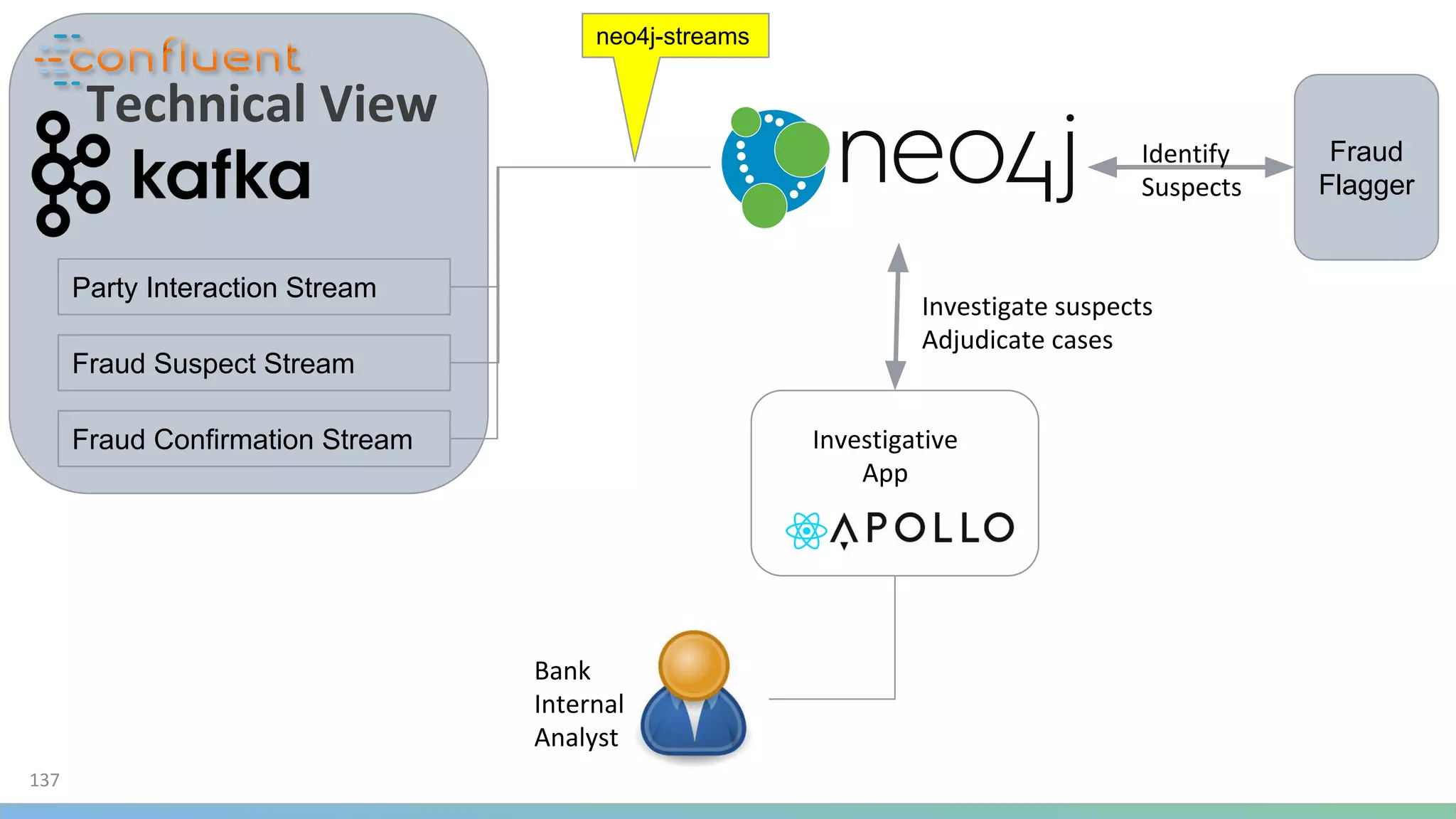 confluent
Technical View
kafka

Party Interaction Stream

Fraud Suspect Stream

Fraud Confirmation Stream

neo4j-streams

neo4j

Identify Suspects

Fraud Flagger

Investigate suspects
Adjudicate cases

Investigative App

APOLLO

Bank Internal Analyst

137